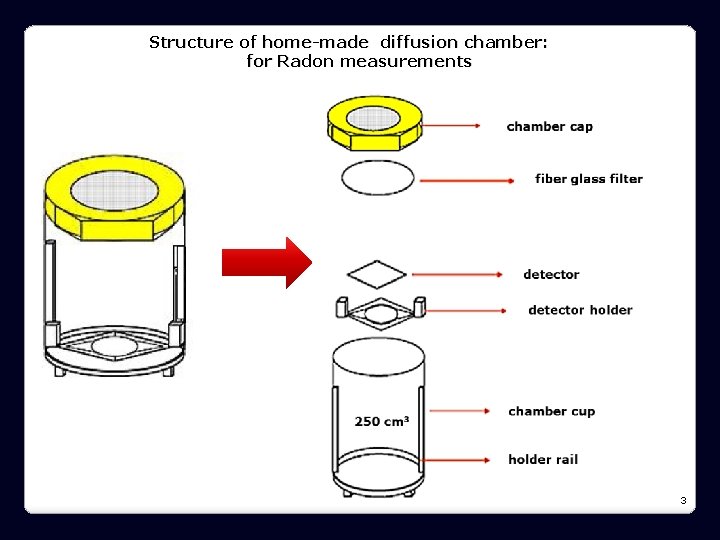 Structure of home-made diffusion chamber:
for Radon measurements

chamber cap

fiber glass filter

detector

detector holder

250 cm$^3$

chamber cup

holder rail

3